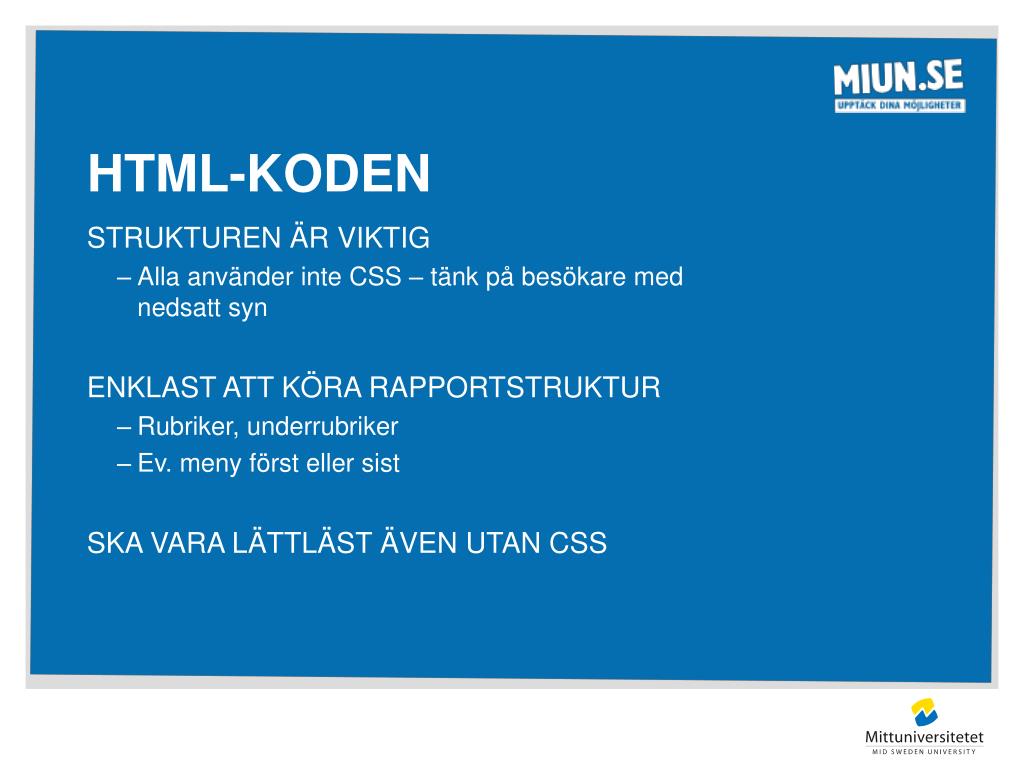 MIUN.SE
UPPTÄCK DINA MÖJLIGHETER

HTML-KODEN

STRUKTUREN ÄR VIKTIG
– Alla använder inte CSS – tänk på besökare med nedsatt syn

ENKLAST ATT KÖRA RAPPORTSTRUKTUR
– Rubriker, underrubriker
– Ev. meny först eller sist

SKA VARA LÄTTLÄST ÄVEN UTAN CSS

Mittuniversitetet
MID SWEDEN UNIVERSITY